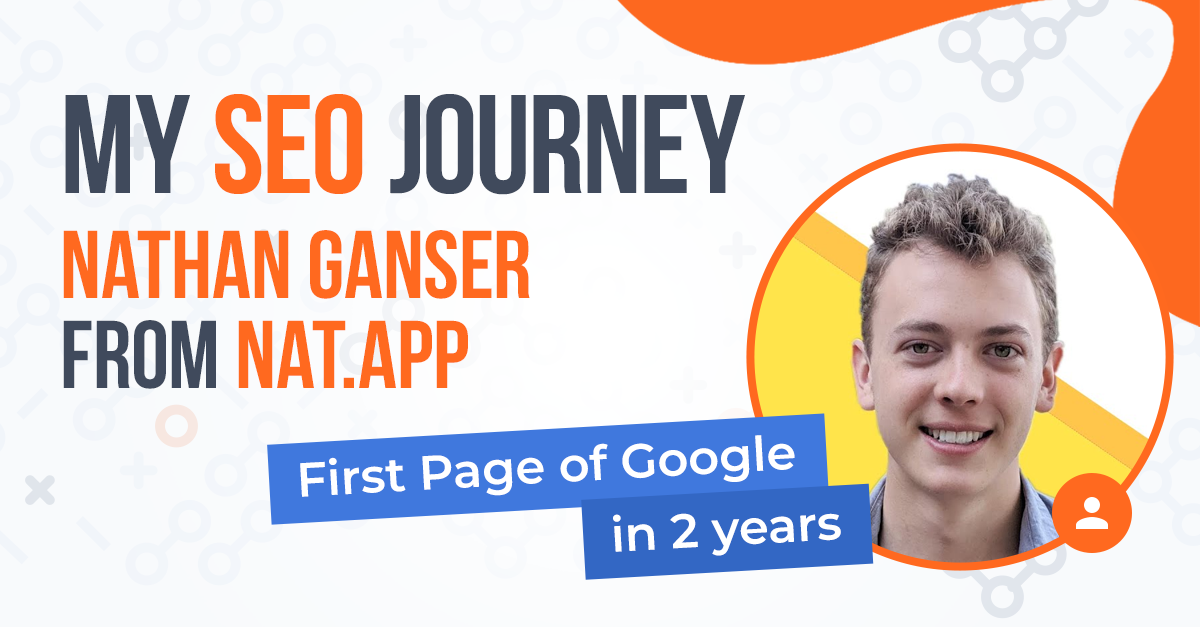 MY SEO JOURNEY
NATHAN GANSER
FROM NAT.APP

First Page of Google
in 2 years